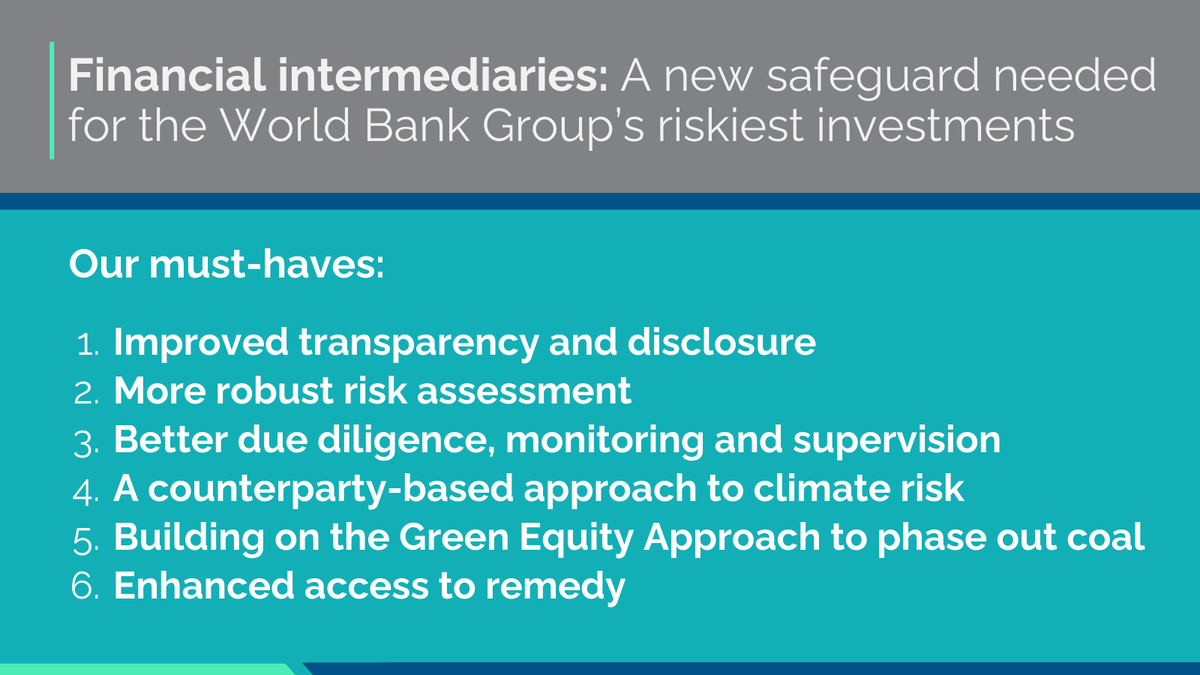 Financial intermediaries: A new safeguard needed for the World Bank Group's riskiest investments

Our must-haves:

1. Improved transparency and disclosure
2. More robust risk assessment
3. Better due diligence, monitoring and supervision
4. A counterparty-based approach to climate risk
5. Building on the Green Equity Approach to phase out coal
6. Enhanced access to remedy